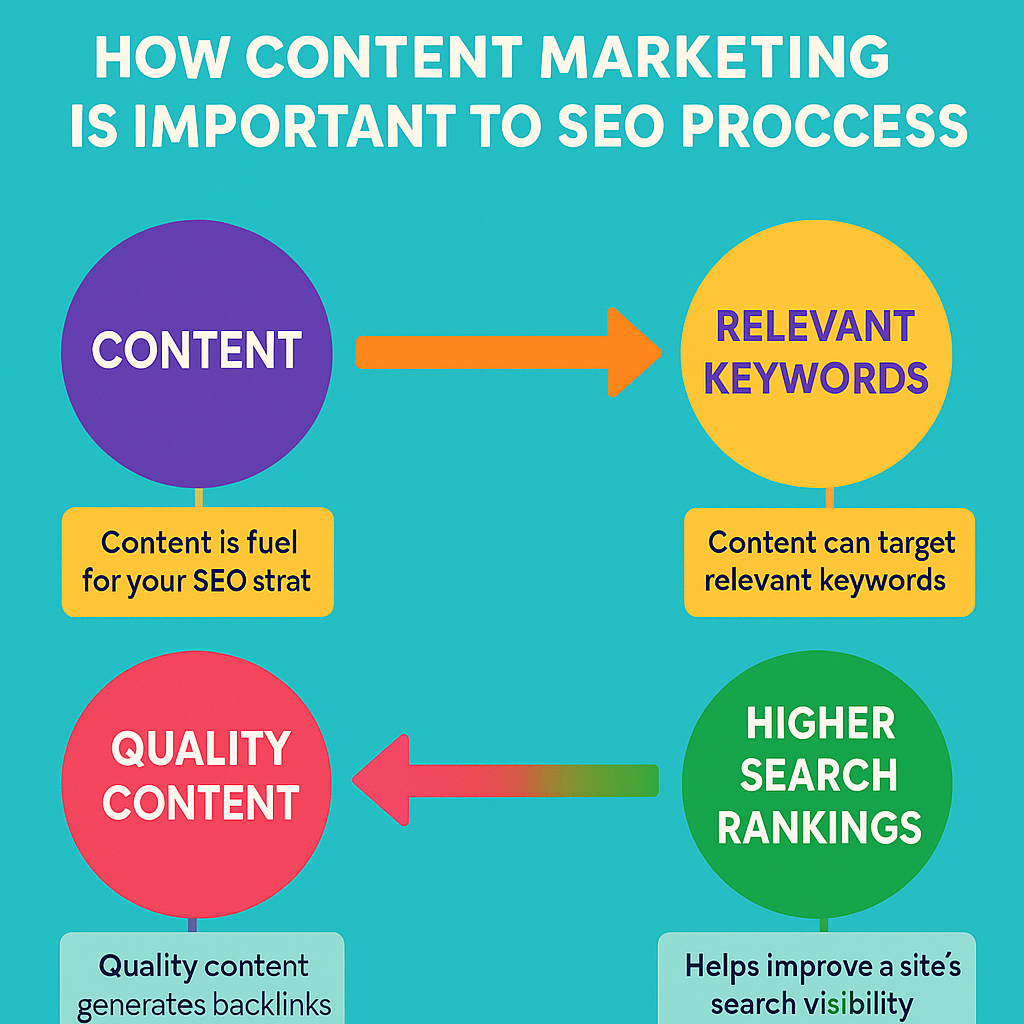 HOW CONTENT MARKETING IS IMPORTANT TO SEO PROCCESS

CONTENT

Content is fuel for your SEO strat

RELEVANT KEYWORDS

Content can target relevant keywords

QUALITY CONTENT

Quality content generates backlinks

HIGHER SEARCH RANKINGS

Helps improve a site's search visibility